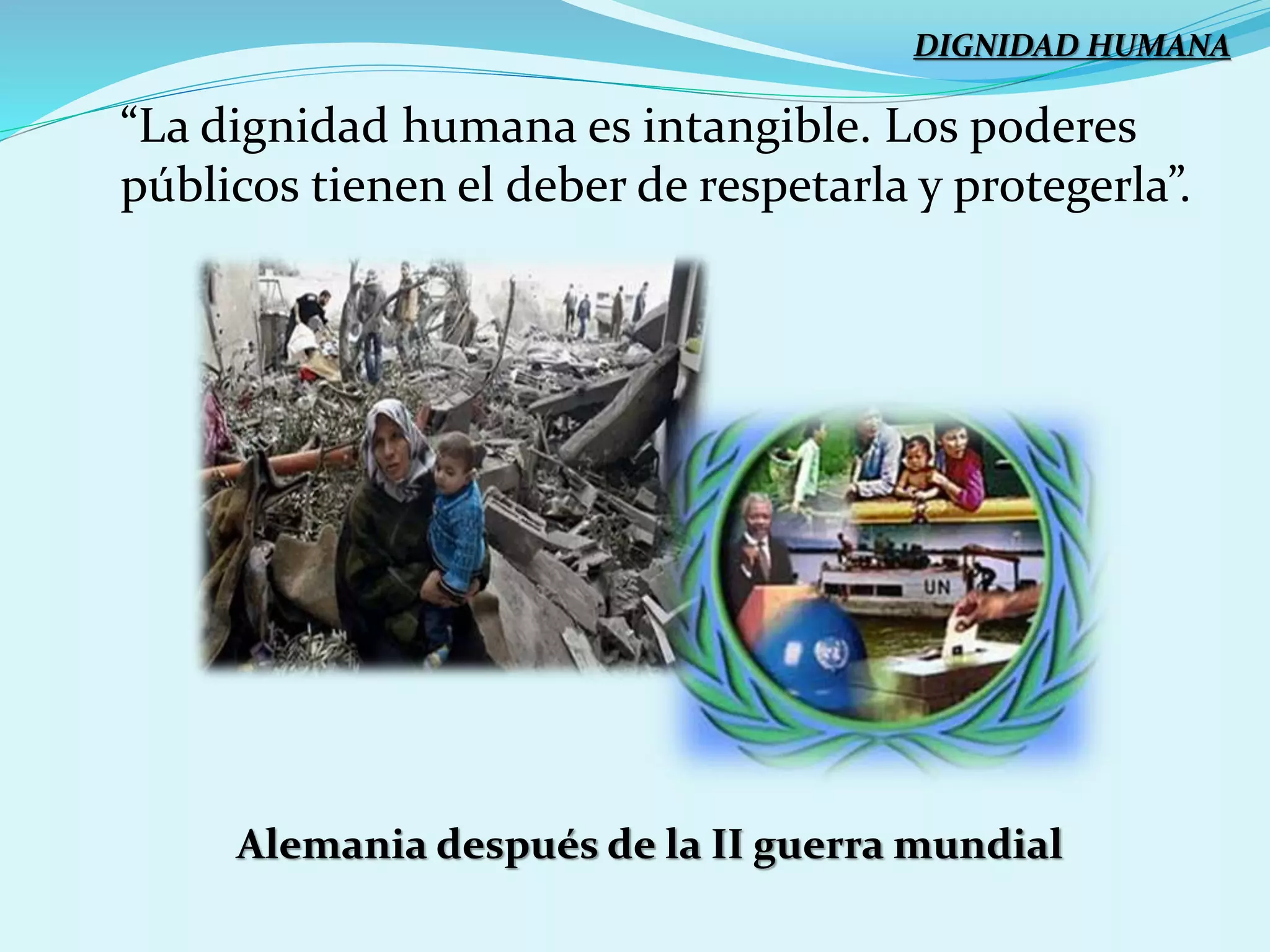 DIGNIDAD HUMANA

“La dignidad humana es intangible. Los poderes públicos tienen el deber de respetarla y protegerla”.

UN

Alemania después de la II guerra mundial